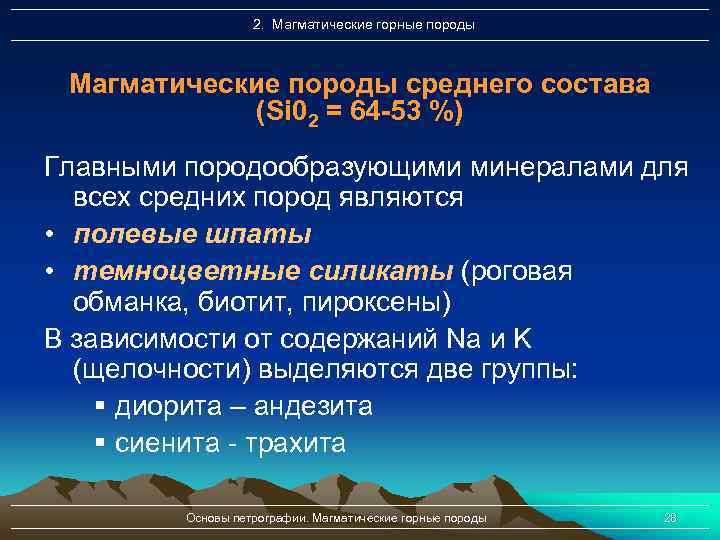 2. Магматические горные породы

Магматические породы среднего состава ($Si0_2$ = 64-53 %)

Главными породообразующими минералами для всех средних пород являются

• полевые шпаты

• темноцветные силикаты (роговая обманка, биотит, пироксены)

В зависимости от содержаний Na и K (щелочности) выделяются две группы:

▪ диорита – андезита

▪ сиенита - трахита

Основы петрографии. Магматические горные породы

28